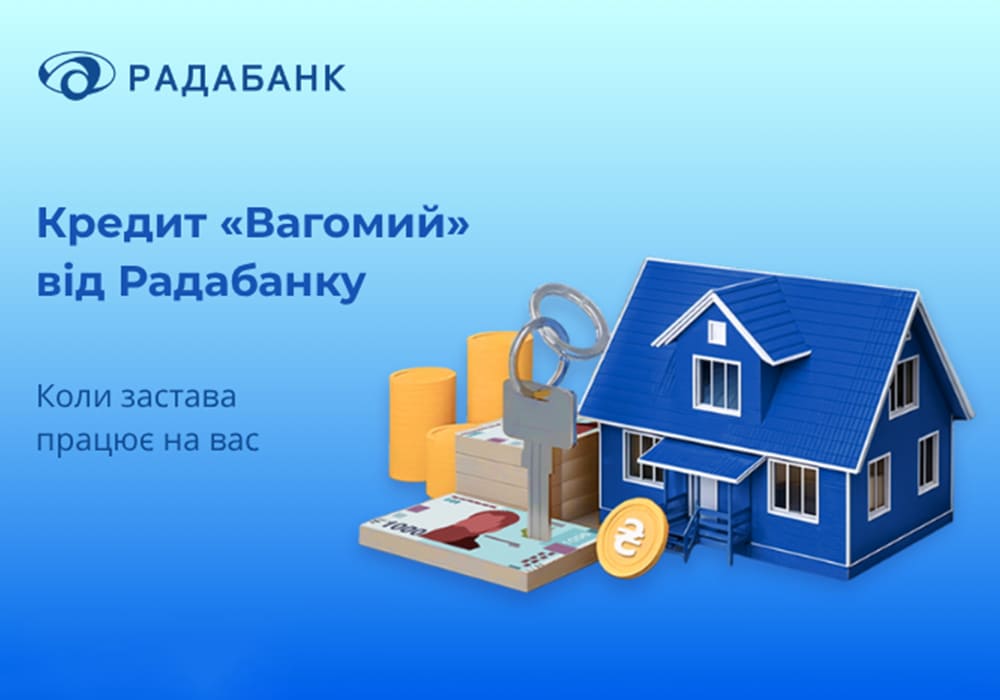 РАДАБАНК

Кредит «Вагомий» від Радабанку

Коли застава працює на вас

1000

₴